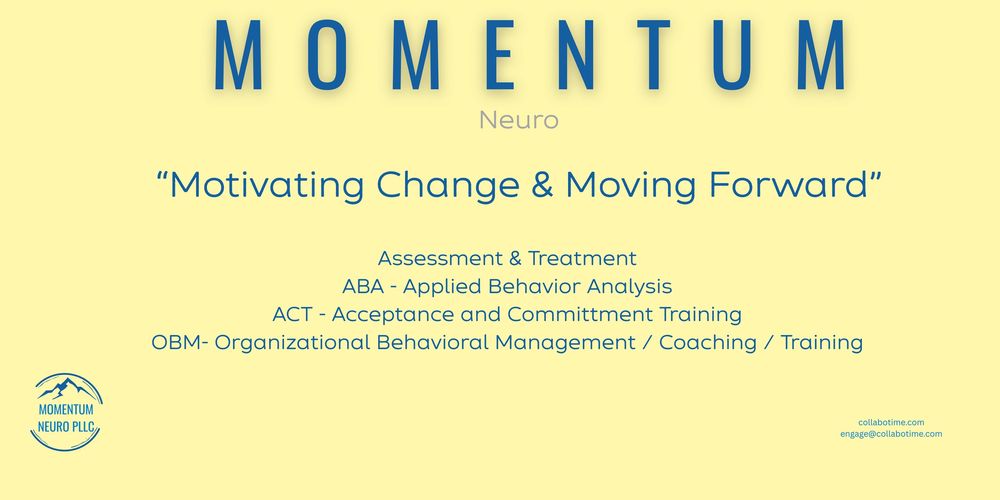 MOMENTUM

Neuro

“Motivating Change & Moving Forward”

Assessment & Treatment
ABA - Applied Behavior Analysis
ACT - Acceptance and Committment Training
OBM- Organizational Behavioral Management / Coaching / Training

MOMENTUM
NEURO PLLC

collabotime.com
engage@collabotime.com